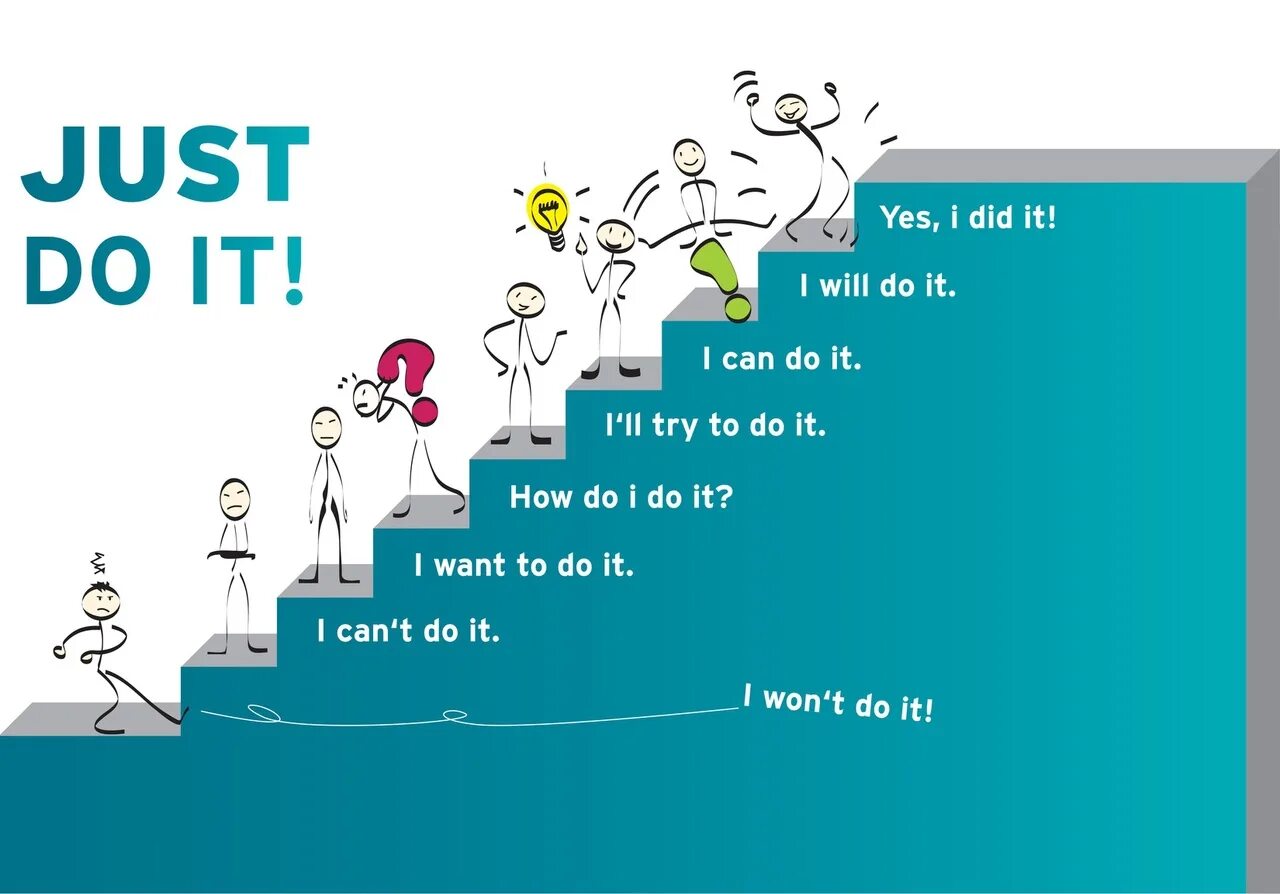 JUST DO IT!

Yes, i did it!

I will do it.

I can do it.

I'll try to do it.

How do i do it?

I want to do it.

I can't do it.

I won't do it!